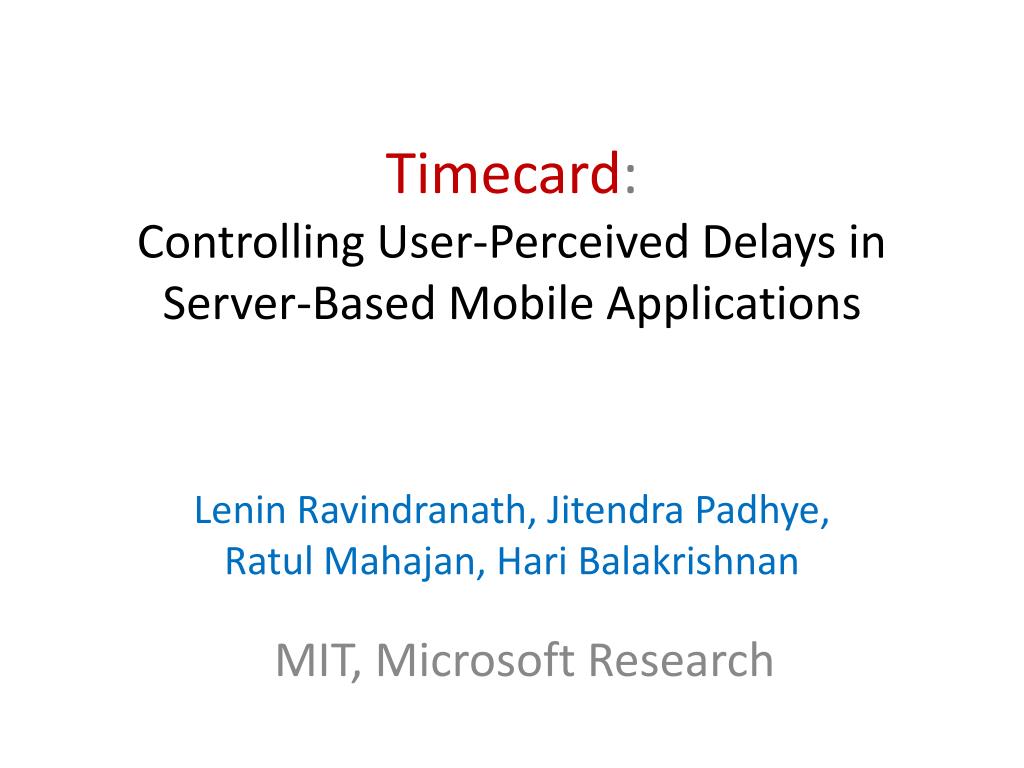 Timecard:
Controlling User-Perceived Delays in Server-Based Mobile Applications

Lenin Ravindranath, Jitendra Padhye, Ratul Mahajan, Hari Balakrishnan

MIT, Microsoft Research